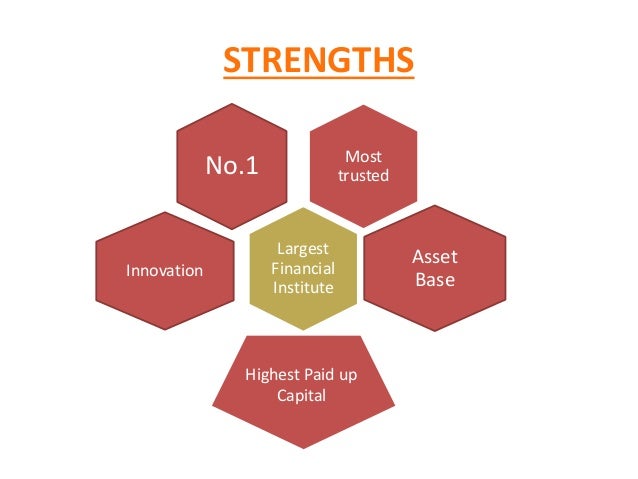 STRENGTHS

No.1

Most trusted

Innovation

Largest Financial Institute

Asset Base

Highest Paid up Capital